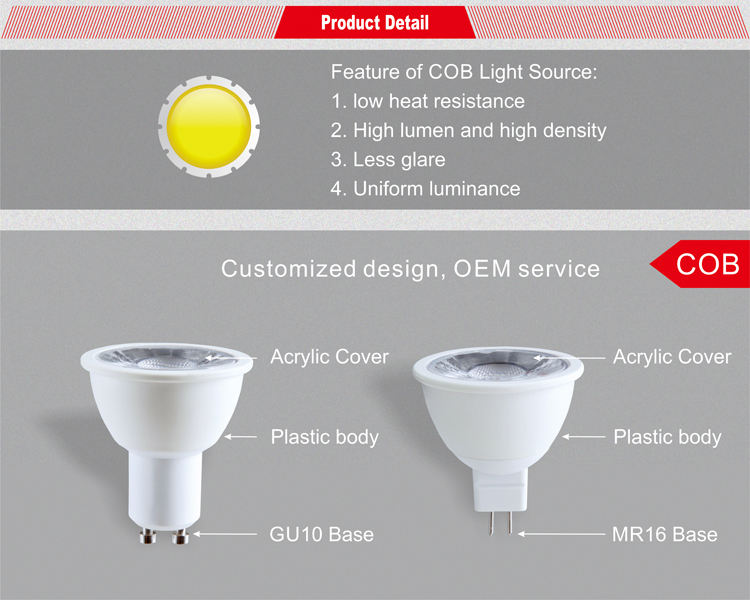 Product Detail

Feature of COB Light Source:
1. low heat resistance
2. High lumen and high density
3. Less glare
4. Uniform luminance

Customized design, OEM service

COB

Acrylic Cover

Plastic body

GU10 Base

Acrylic Cover

Plastic body

MR16 Base